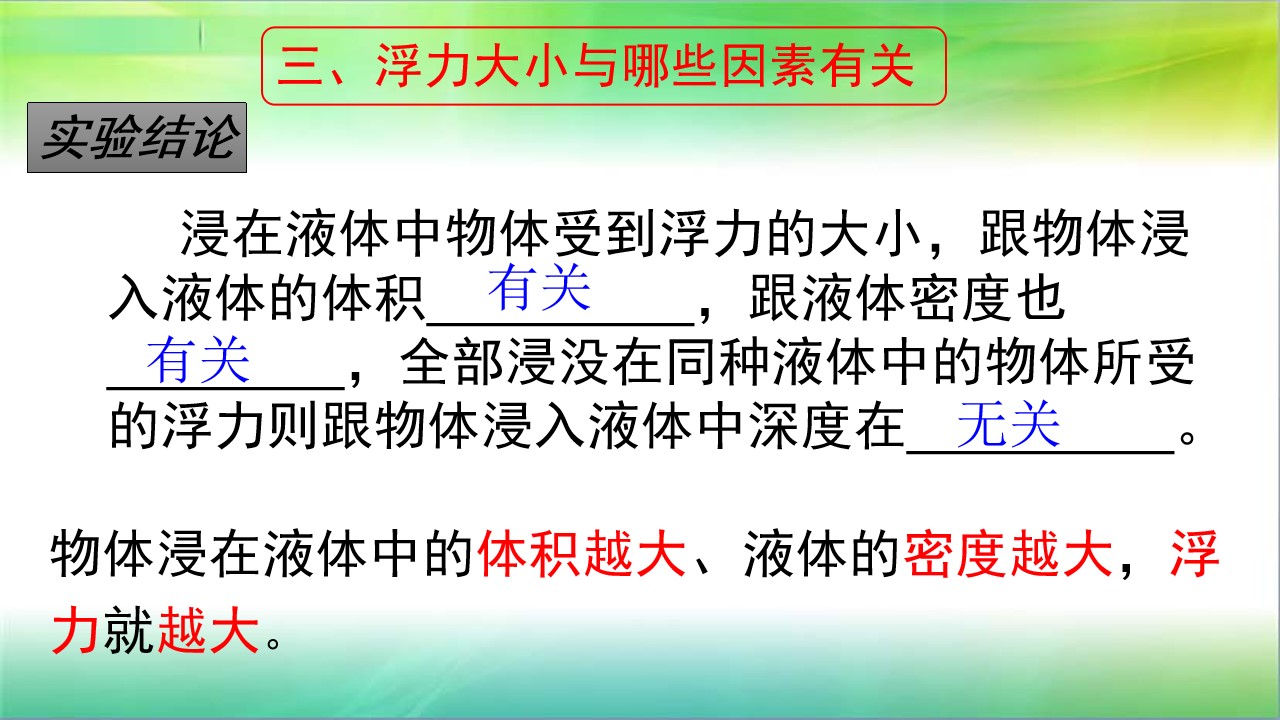 三、浮力大小与哪些因素有关

实验结论

浸在液体中物体受到浮力的大小，跟物体浸入液体的体积有关，跟液体密度也有关，全部浸没在同种液体中的物体所受的浮力则跟物体浸入液体中深度在无关。

物体浸在液体中的体积越大、液体的密度越大，浮力就越大。